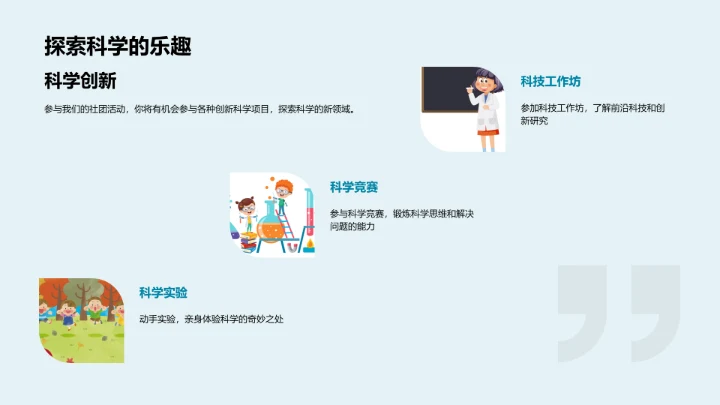 探索科学的乐趣

科学创新

参与我们的社团活动，你将有机会参与各种创新科学项目，探索科学的新领域。

科技工作坊

参加科技工作坊，了解前沿科技和创新研究

科学竞赛

参与科学竞赛，锻炼科学思维和解决问题的能力

科学实验

动手实验，亲身体验科学的奇妙之处